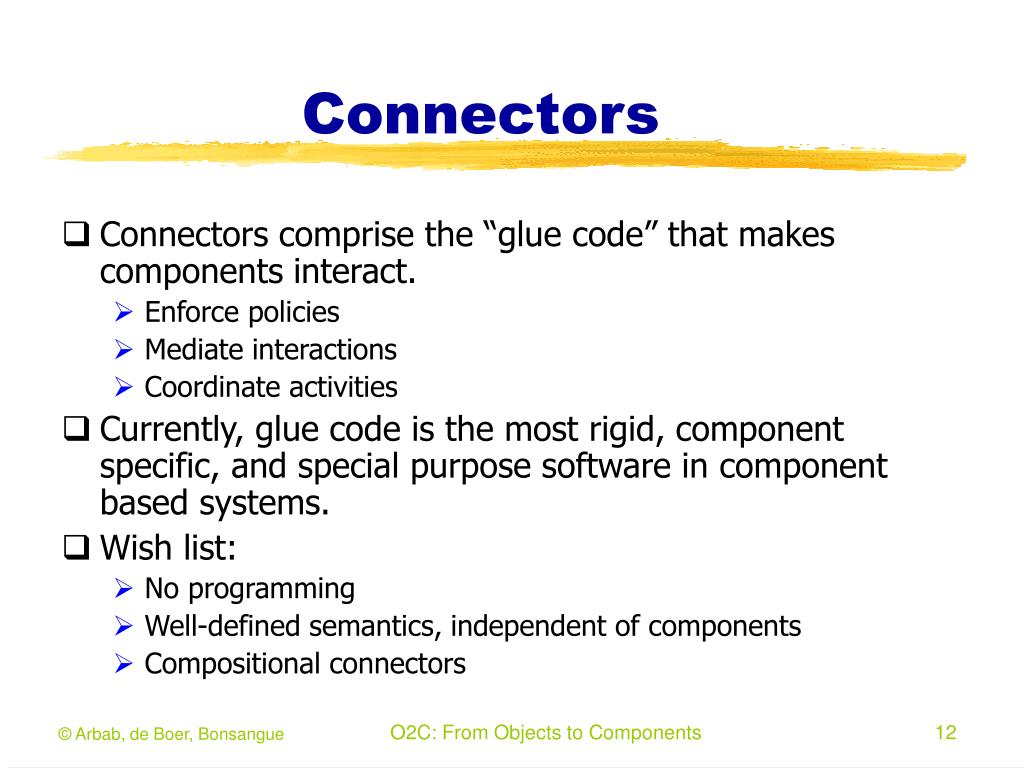 Connectors

❑ Connectors comprise the “glue code” that makes components interact.

➢ Enforce policies
➢ Mediate interactions
➢ Coordinate activities

❑ Currently, glue code is the most rigid, component specific, and special purpose software in component based systems.

❑ Wish list:

➢ No programming
➢ Well-defined semantics, independent of components
➢ Compositional connectors

© Arbab, de Boer, Bonsangue    O2C: From Objects to Components    12